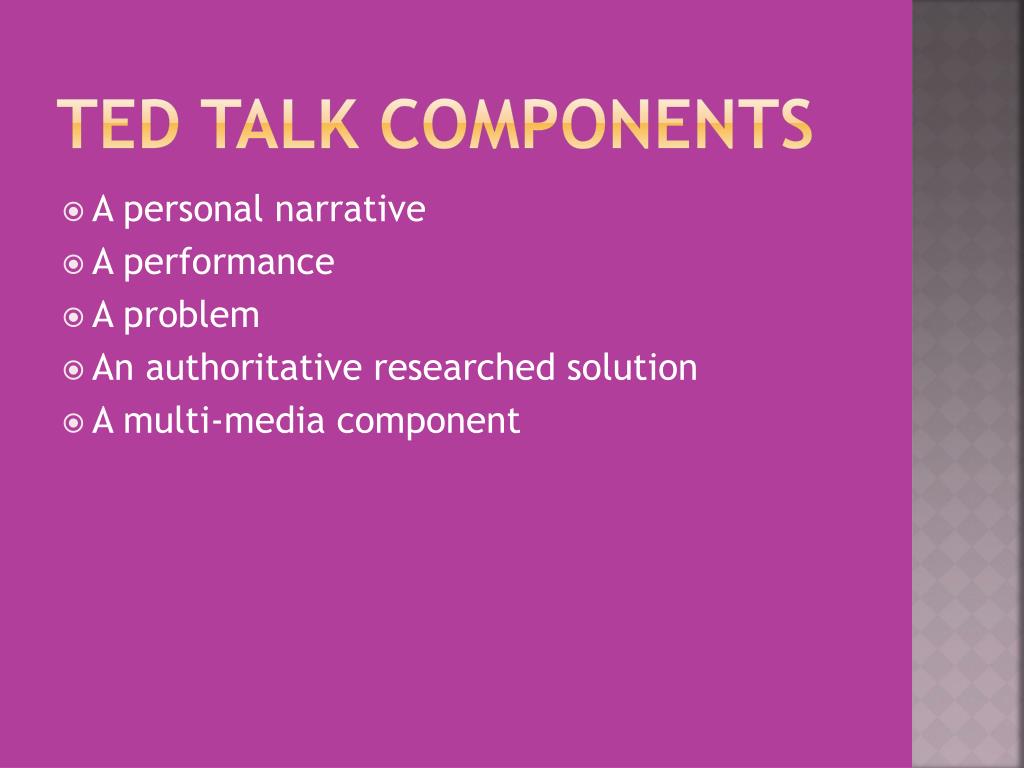 TED TALK COMPONENTS

A personal narrative
A performance
A problem
An authoritative researched solution
A multi-media component